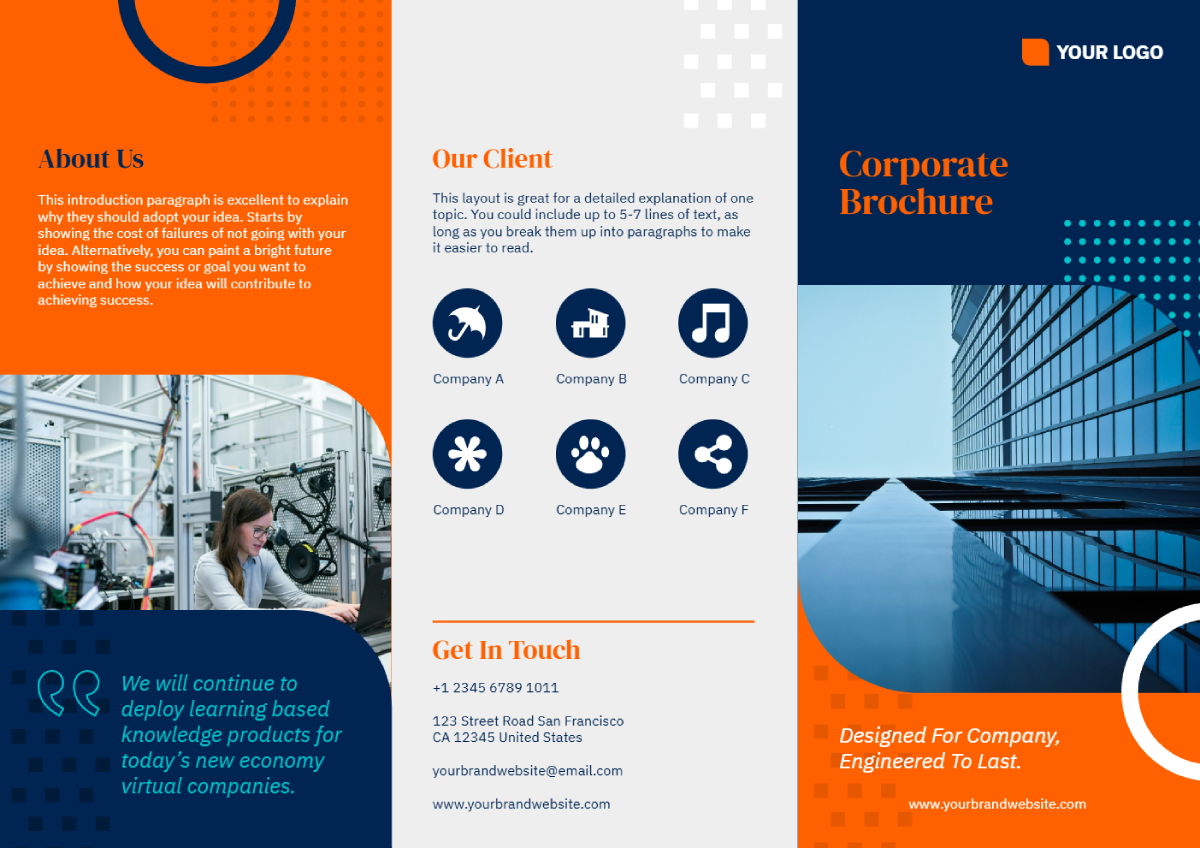 About Us

This introduction paragraph is excellent to explain why they should adopt your idea. Starts by showing the cost of failures of not going with your idea. Alternatively, you can paint a bright future by showing the success or goal you want to achieve and how your idea will contribute to achieving success.

We will continue to deploy learning based knowledge products for today's new economy virtual companies.

Our Client

This layout is great for a detailed explanation of one topic. You could include up to 5-7 lines of text, as long as you break them up into paragraphs to make it easier to read.

Company A

Company B

Company C

Company D

Company E

Company F

Get In Touch

+1 2345 6789 1011

123 Street Road San Francisco
CA 12345 United States

yourbrandwebsite@email.com

www.yourbrandwebsite.com

YOUR LOGO

Corporate Brochure

Designed For Company, Engineered To Last.

www.yourbrandwebsite.com